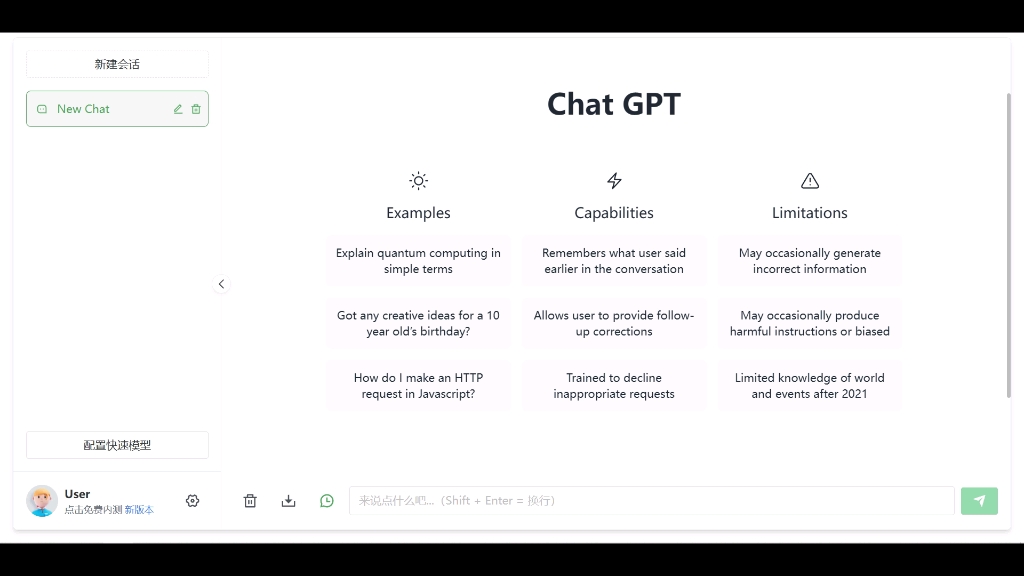 新建会话

New Chat

配置快速模型

User
点击免费内测 新版本

Chat GPT

Examples

Explain quantum computing in simple terms

Got any creative ideas for a 10 year old's birthday?

How do I make an HTTP request in Javascript?

Capabilities

Remembers what user said earlier in the conversation

Allows user to provide follow-up corrections

Trained to decline inappropriate requests

Limitations

May occasionally generate incorrect information

May occasionally produce harmful instructions or biased

Limited knowledge of world and events after 2021

来说点什么吧... (Shift + Enter = 换行)